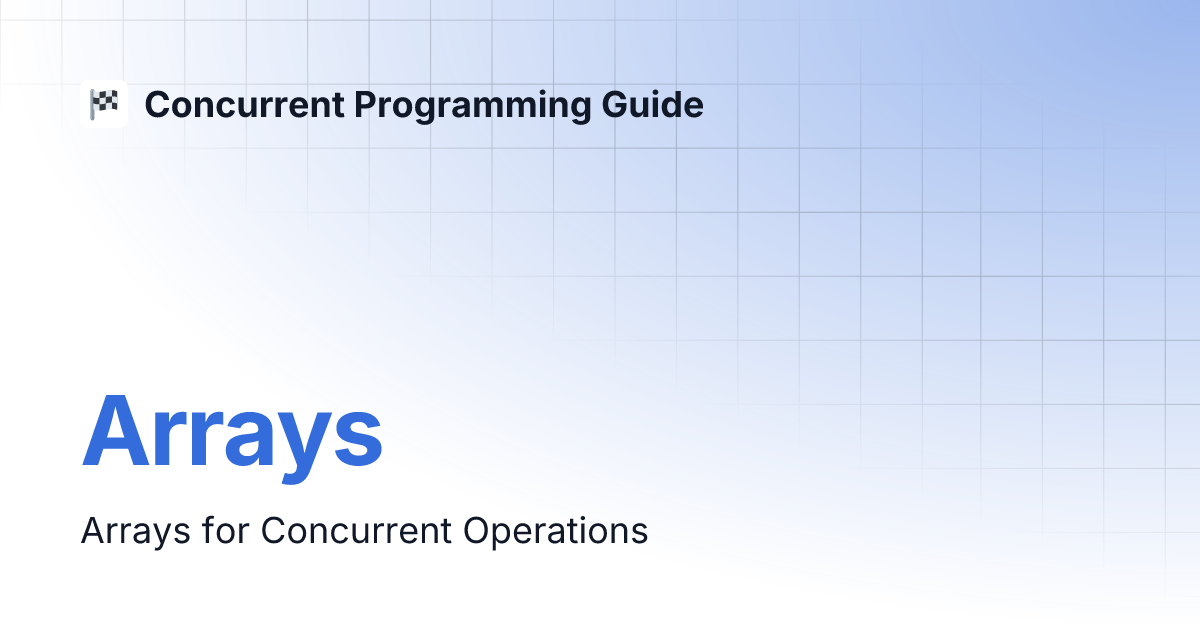 Concurrent Programming Guide

Arrays

Arrays for Concurrent Operations